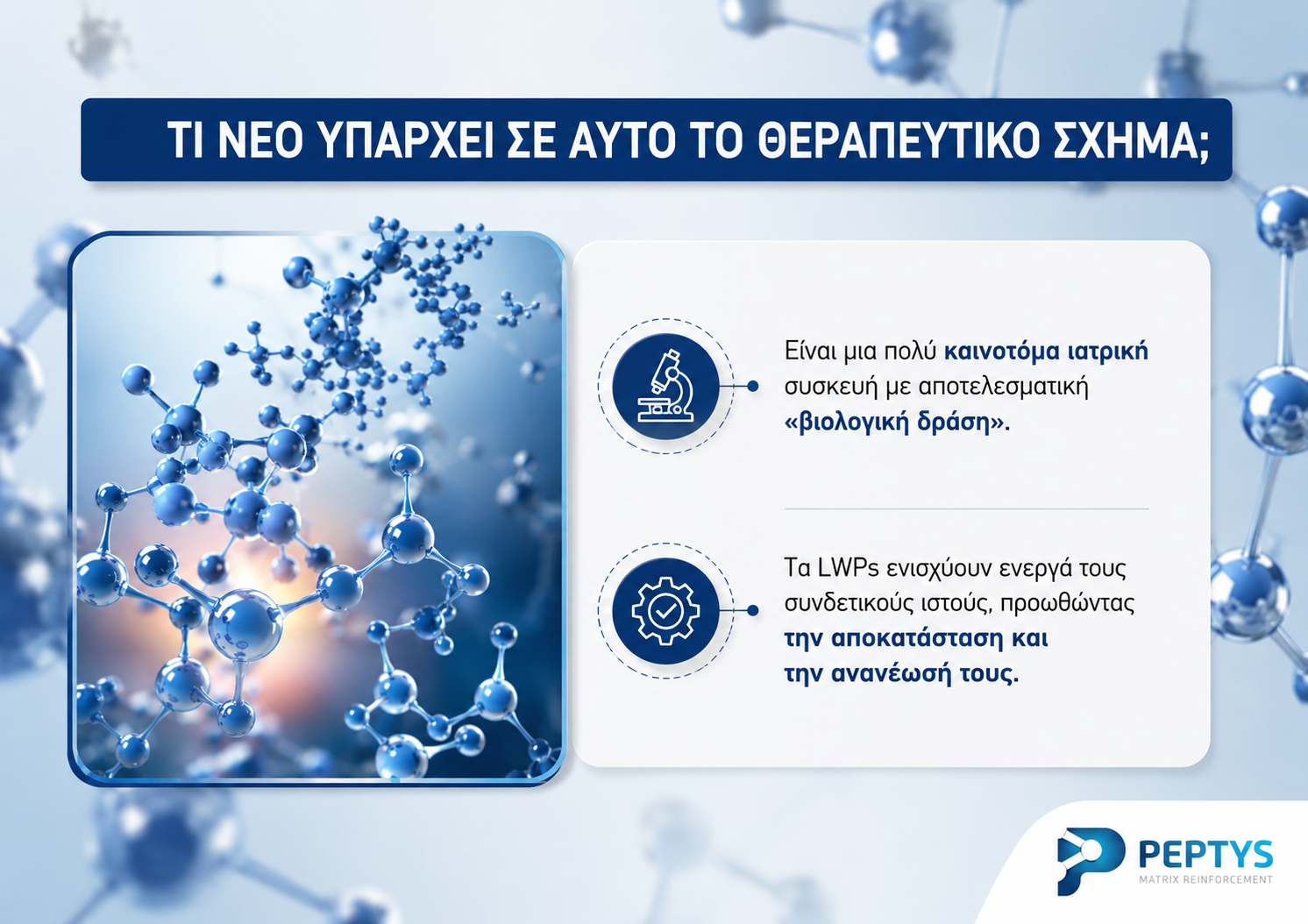 ΤΙ ΝΕΟ ΥΠΑΡΧΕΙ ΣΕ ΑΥΤΟ ΤΟ ΘΕΡΑΠΕΥΤΙΚΟ ΣΧΗΜΑ;

Είναι μια πολύ καινοτόμα ιατρική συσκευή με αποτελεσματική «βιολογική δράση».

Τα LWPs ενισχύουν ενεργά τους συνδετικούς ιστούς, προωθώντας την αποκατάσταση και την ανανέωσή τους.

PEPTYS
MATRIX REINFORCEMENT